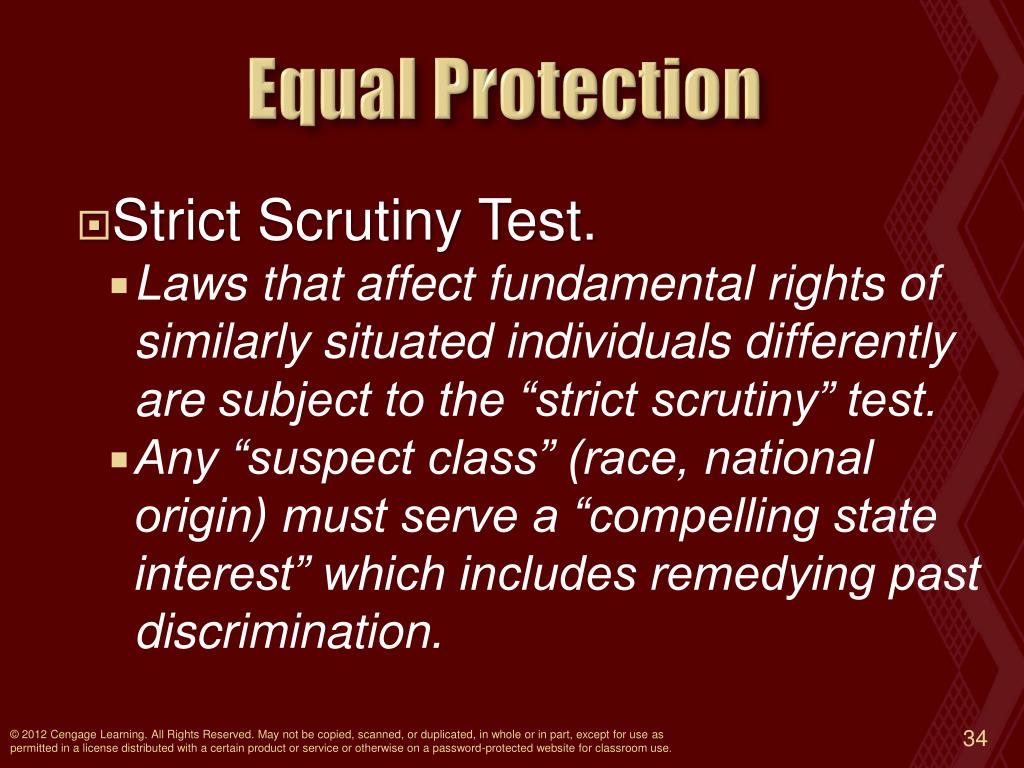 Equal Protection

Strict Scrutiny Test.

Laws that affect fundamental rights of similarly situated individuals differently are subject to the “strict scrutiny” test.

Any “suspect class” (race, national origin) must serve a “compelling state interest” which includes remedying past discrimination.

© 2012 Cengage Learning. All Rights Reserved. May not be copied, scanned, or duplicated, in whole or in part, except for use as permitted in a license distributed with a certain product or service or otherwise on a password-protected website for classroom use.

34